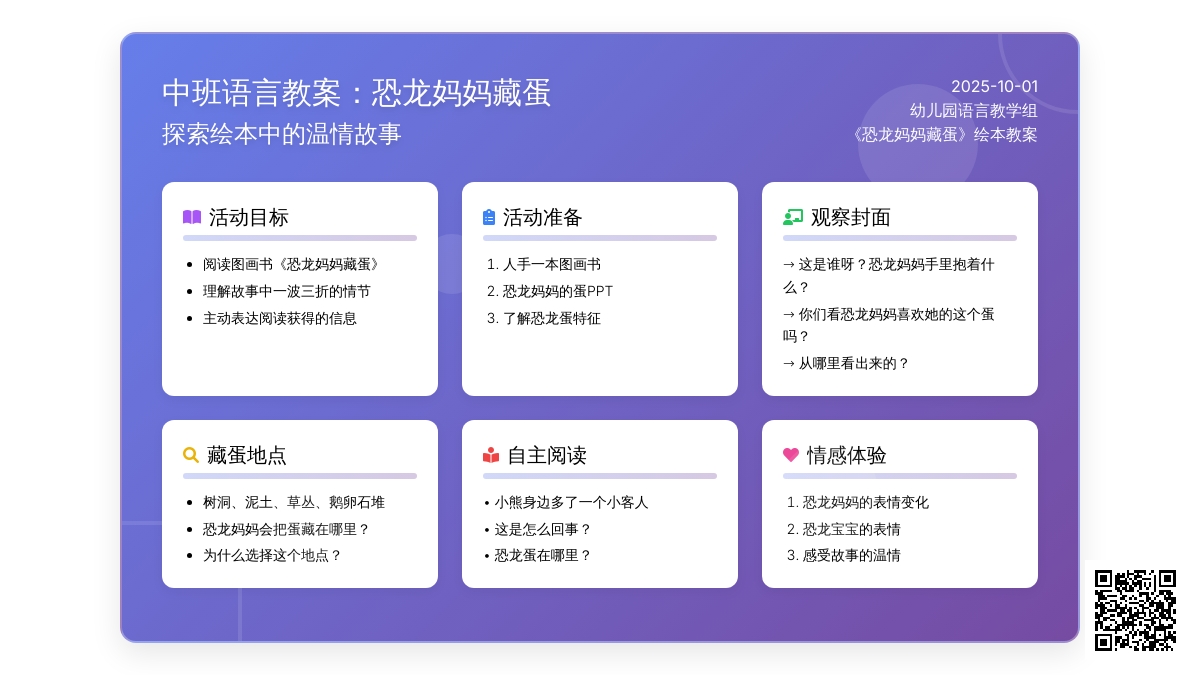 中班语言教案：恐龙妈妈藏蛋
探索绘本中的温情故事

2025-10-01
幼儿园语言教学组
《恐龙妈妈藏蛋》绘本教案

活动目标
- 阅读图画书《恐龙妈妈藏蛋》
- 理解故事中一波三折的情节
- 主动表达阅读获得的信息

活动准备
1. 人手一本图画书
2. 恐龙妈妈的蛋PPT
3. 了解恐龙蛋特征

观察封面
→ 这是谁呀？恐龙妈妈手里抱着什么？
→ 你们看恐龙妈妈喜欢她的这个蛋吗？
→ 从哪里看出来的？

藏蛋地点
- 树洞、泥土、草丛、鹅卵石堆
- 恐龙妈妈会把蛋藏在哪里？
- 为什么选择这个地点？

自主阅读
• 小熊身边多了一个小客人
• 这是怎么回事？
• 恐龙蛋在哪里？

情感体验
1. 恐龙妈妈的表情变化
2. 恐龙宝宝的表情
3. 感受故事的温情